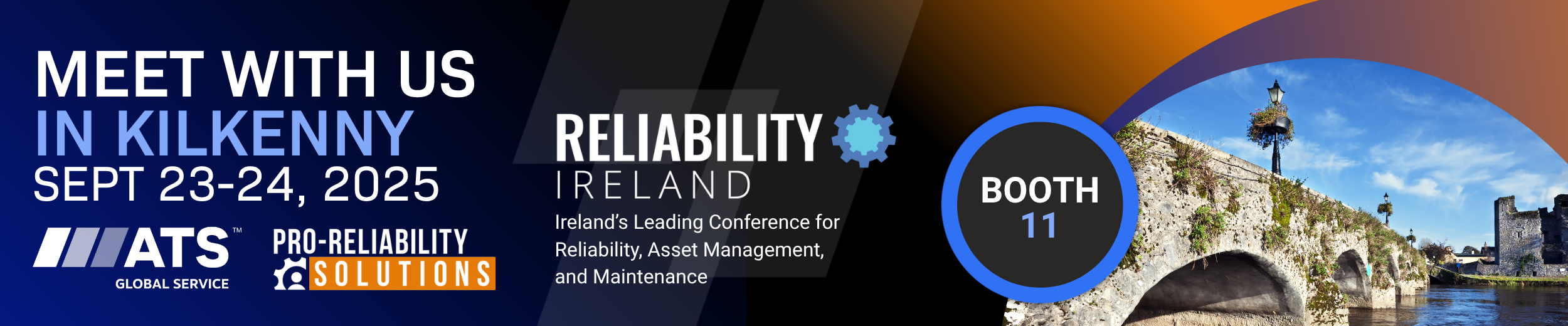 MEET WITH US
IN KILKENNY
SEPT 23-24, 2025

ATS™
GLOBAL SERVICE

PRO-RELIABILITY
SOLUTIONS

RELIABILITY
IRELAND

Ireland's Leading Conference for Reliability, Asset Management, and Maintenance

BOOTH
11